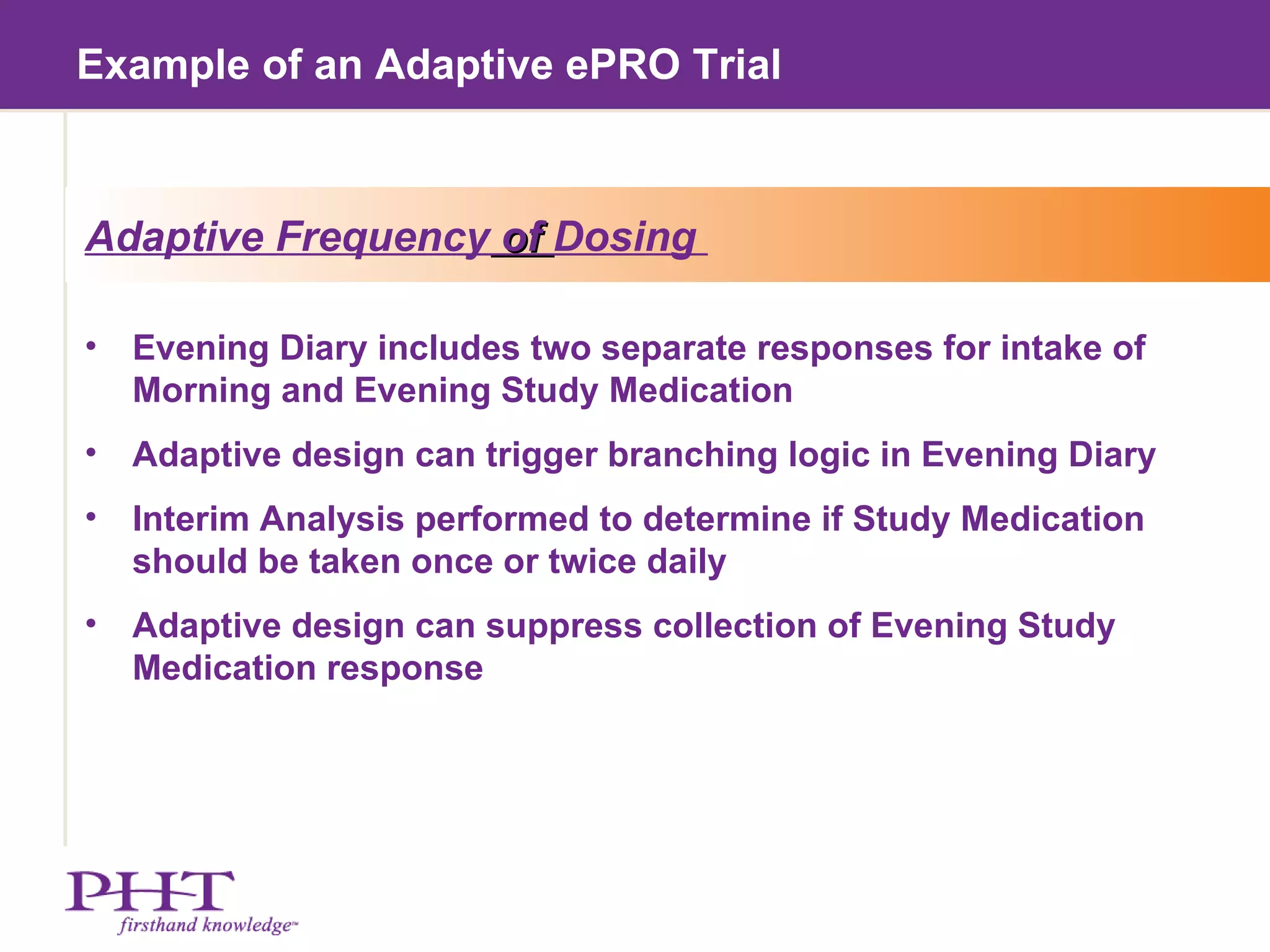 Example of an Adaptive ePRO Trial

Adaptive Frequency of Dosing

• Evening Diary includes two separate responses for intake of Morning and Evening Study Medication

• Adaptive design can trigger branching logic in Evening Diary

• Interim Analysis performed to determine if Study Medication should be taken once or twice daily

• Adaptive design can suppress collection of Evening Study Medication response

PHT
firsthand knowledge™